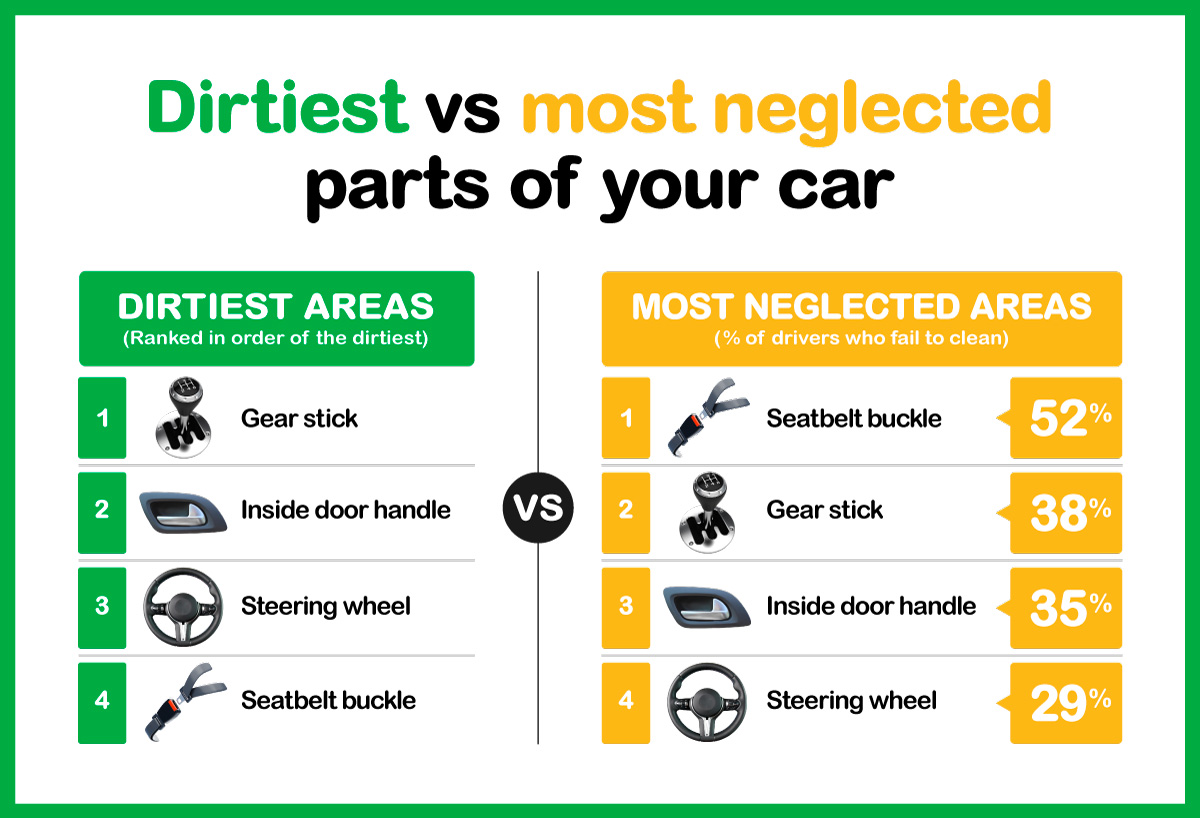 Dirtiest vs most neglected parts of your car

DIRTIEST AREAS
(Ranked in order of the dirtiest)

1 Gear stick
2 Inside door handle
3 Steering wheel
4 Seatbelt buckle

VS

MOST NEGLECTED AREAS
(% of drivers who fail to clean)

1 Seatbelt buckle 52%
2 Gear stick 38%
3 Inside door handle 35%
4 Steering wheel 29%